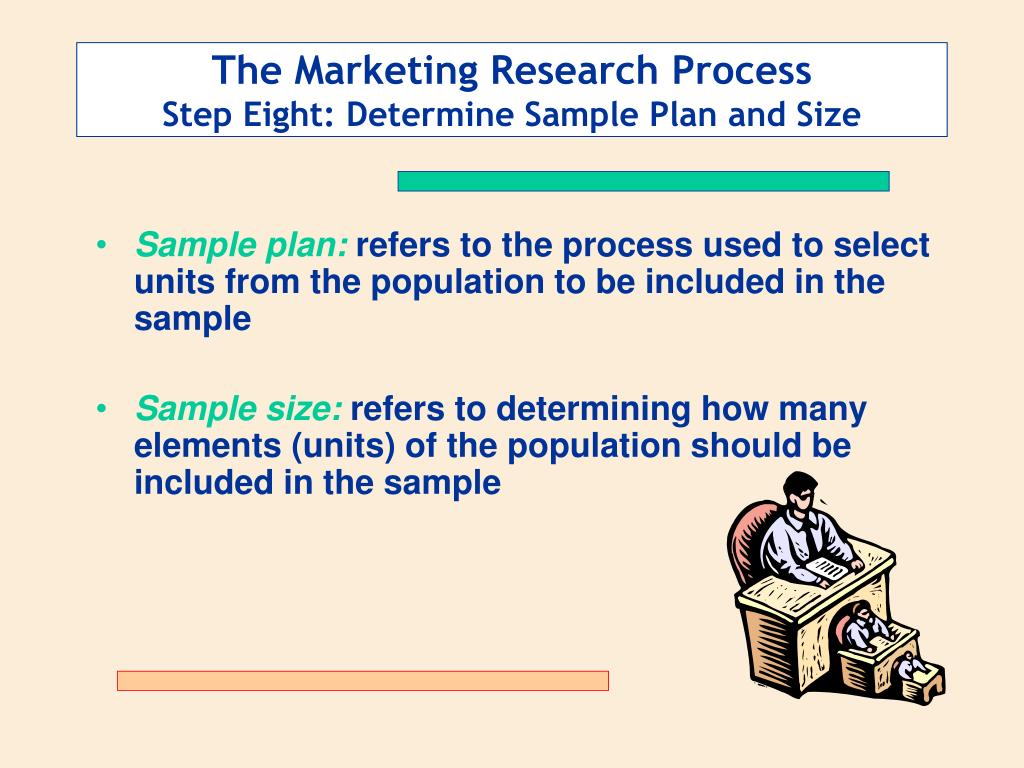 The Marketing Research Process
Step Eight: Determine Sample Plan and Size

• Sample plan: refers to the process used to select units from the population to be included in the sample

• Sample size: refers to determining how many elements (units) of the population should be included in the sample